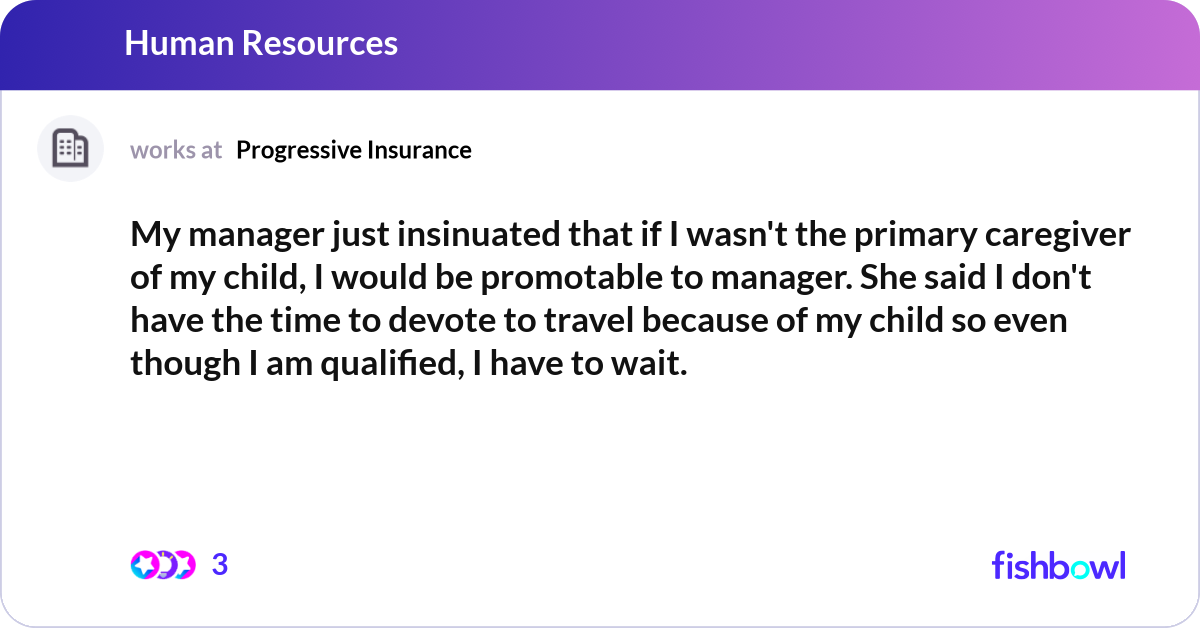 Human Resources

works at Progressive Insurance

My manager just insinuated that if I wasn't the primary caregiver of my child, I would be promotable to manager. She said I don't have the time to devote to travel because of my child so even though I am qualified, I have to wait.

3

fishbowl